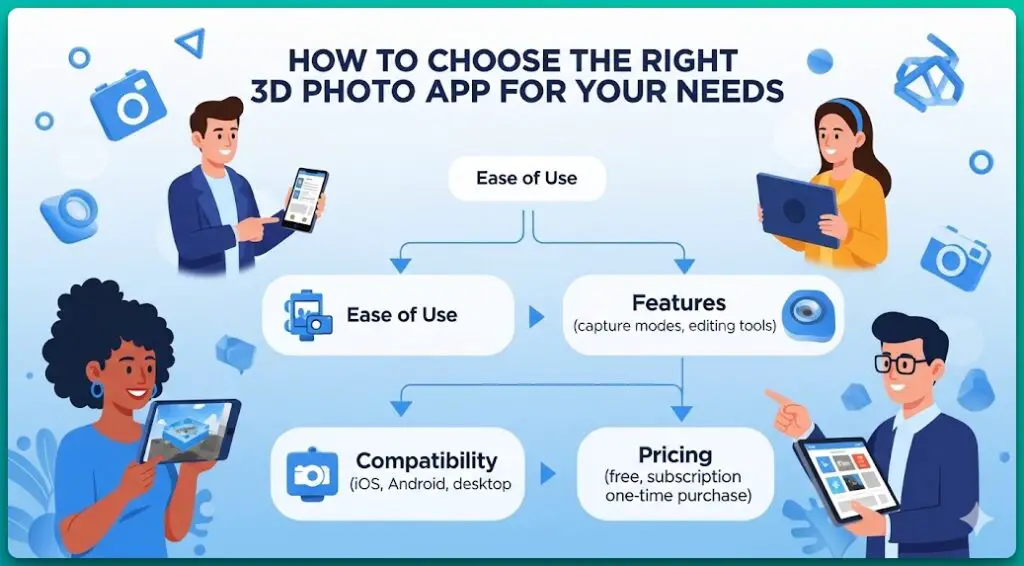 HOW TO CHOOSE THE RIGHT 3D PHOTO APP FOR YOUR NEEDS

Ease of Use

Ease of Use

Features
(capture modes, editing tools)

Compatibility
(iOS, Android, desktop

Pricing
(free, subscription one-time purchase)